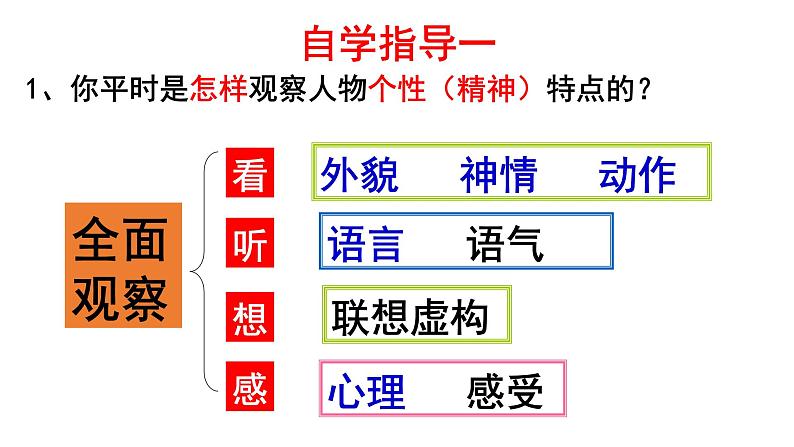 自学指导一

1、你平时是怎样观察人物个性（精神）特点的？

全面观察

看　外貌　神情　动作

听　语言　语气

想　联想虚构

感　心理　感受